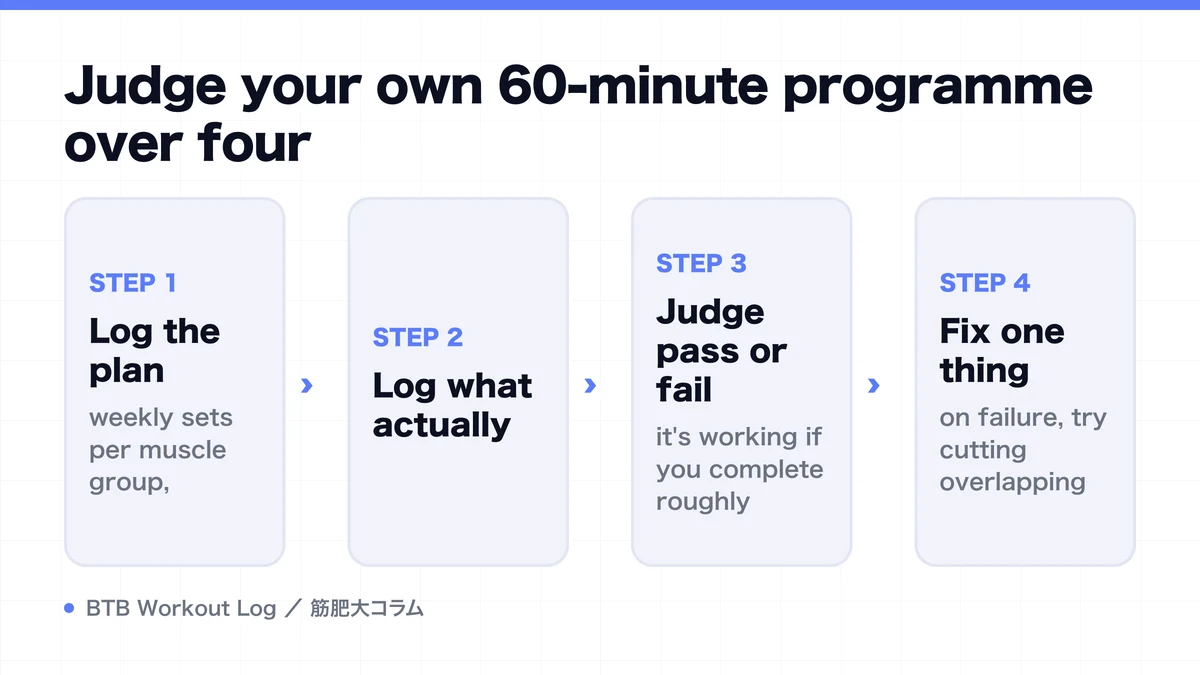 Judge your own 60-minute programme over four

STEP 1
Log the plan
weekly sets per muscle group,

›

STEP 2
Log what actually

›

STEP 3
Judge pass or fail
it's working if you complete roughly

›

STEP 4
Fix one thing
on failure, try cutting overlapping

BTB Workout Log ／ 筋肥大コラム